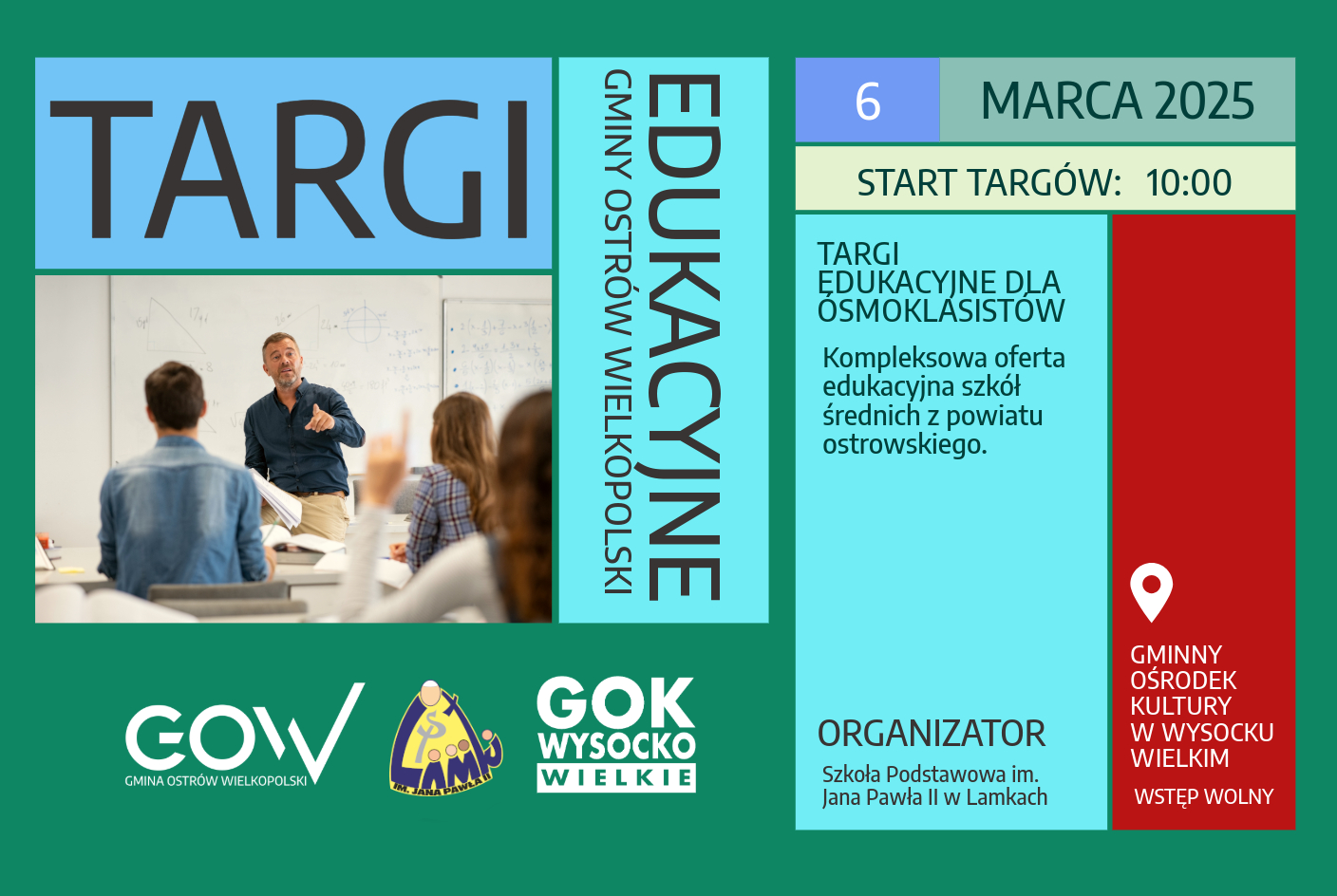 TARGI

EDUKACYJNE

GMINY OSTRÓW WIELKOPOLSKI

6

MARCA 2025

START TARGÓW: 10:00

TARGI EDUKACYJNE DLA ÓSMOKLASISTÓW

Kompleksowa oferta edukacyjna szkół średnich z powiatu ostrowskiego.

ORGANIZATOR

Szkoła Podstawowa im. Jana Pawła II w Lamkach

GMINNY OŚRODEK KULTURY W WYSOCKU WIELKIM

WSTĘP WOLNY

GOW
GMINA OSTRÓW WIELKOPOLSKI

LAMKI
IM. JANA PAWŁA II

GOK
WYSOCKO
WIELKIE